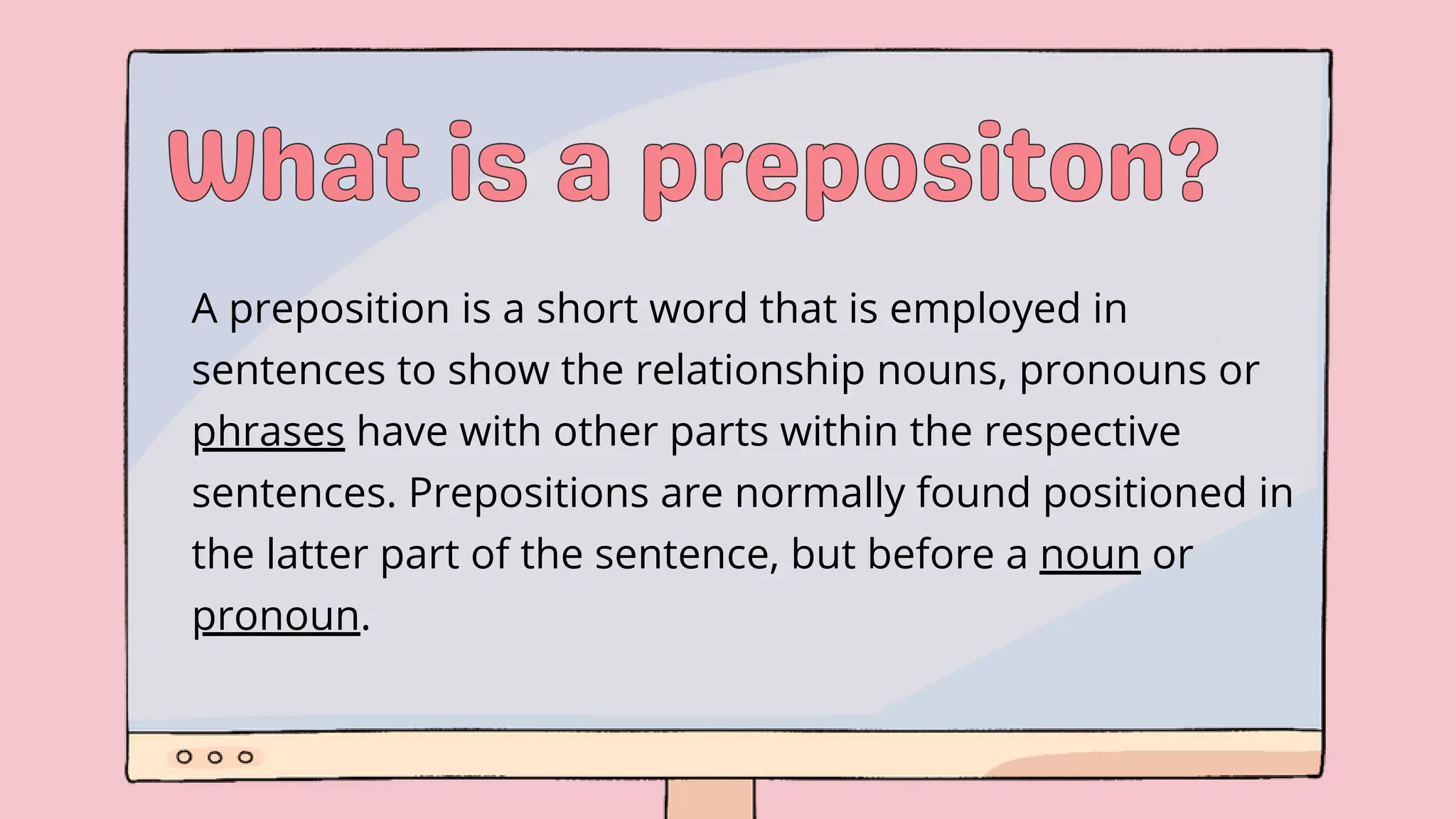 What is a prepositon?

A preposition is a short word that is employed in sentences to show the relationship nouns, pronouns or phrases have with other parts within the respective sentences. Prepositions are normally found positioned in the latter part of the sentence, but before a noun or pronoun.